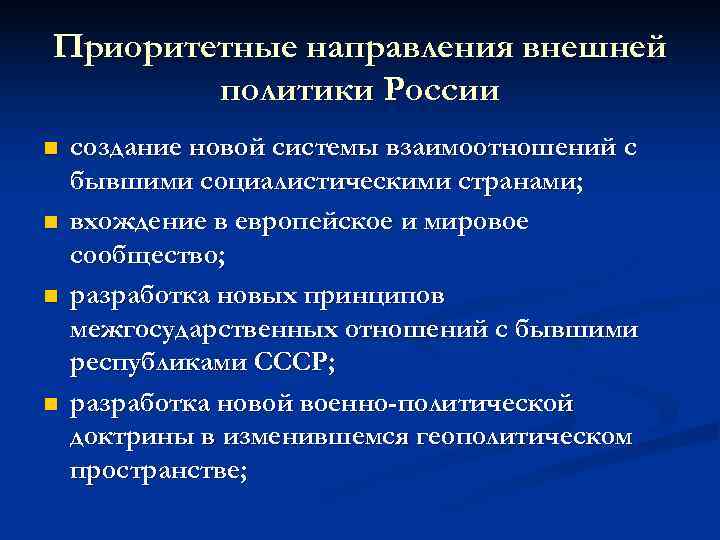 Приоритетные направления внешней политики России

- создание новой системы взаимоотношений с бывшими социалистическими странами;
- вхождение в европейское и мировое сообщество;
- разработка новых принципов межгосударственных отношений с бывшими республиками СССР;
- разработка новой военно-политической доктрины в изменившемся геополитическом пространстве;